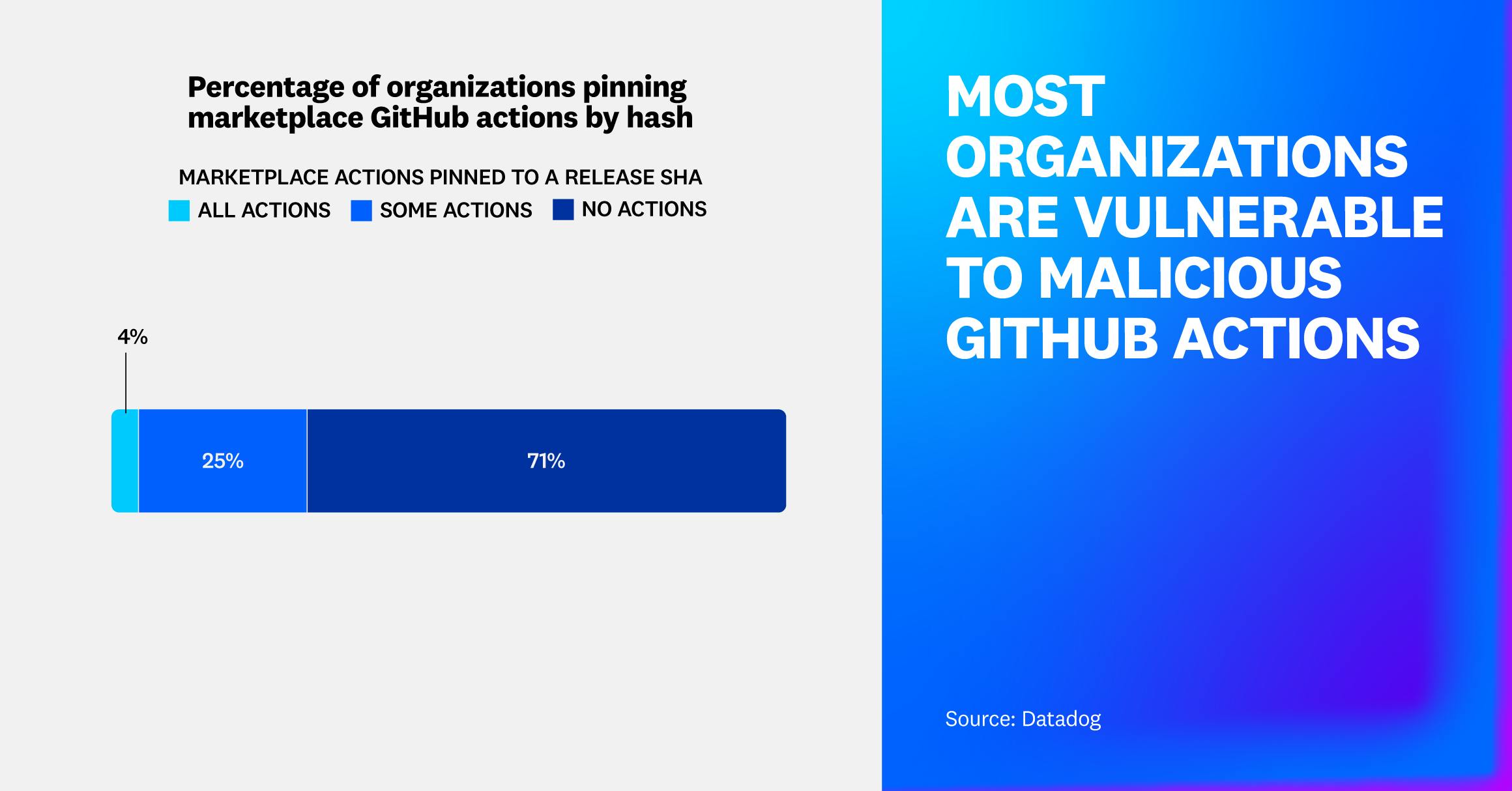 Percentage of organizations pinning marketplace GitHub actions by hash

MARKETPLACE ACTIONS PINNED TO A RELEASE SHA

ALL ACTIONS SOME ACTIONS NO ACTIONS

4%

25%

71%

MOST ORGANIZATIONS ARE VULNERABLE TO MALICIOUS GITHUB ACTIONS

Source: Datadog